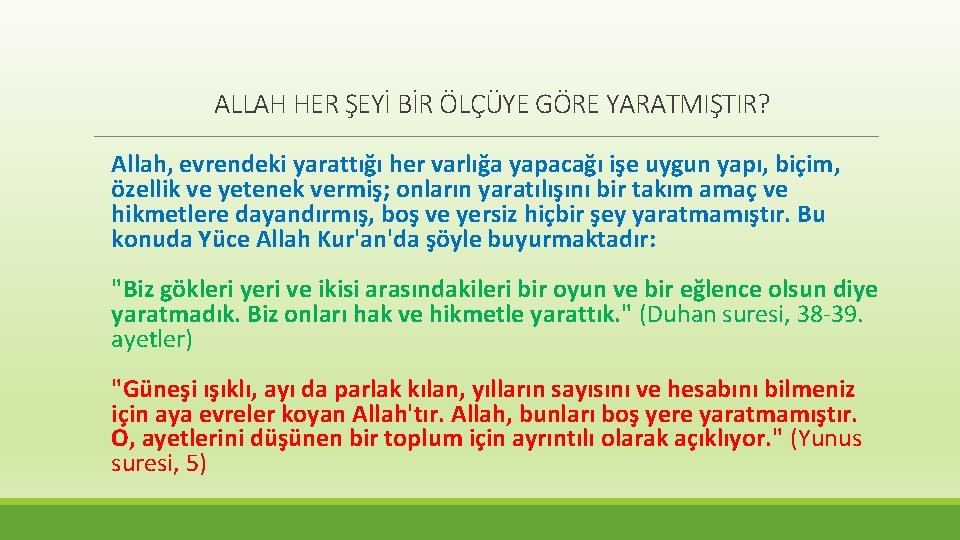 ALLAH HER ŞEYİ BİR ÖLÇÜYE GÖRE YARATMIŞTIR?

Allah, evrendeki yarattığı her varlığa yapacağı işe uygun yapı, biçim, özellik ve yetenek vermiş; onların yaratılışını bir takım amaç ve hikmetlere dayandırmış, boş ve yersiz hiçbir şey yaratmamıştır. Bu konuda Yüce Allah Kur'an'da şöyle buyurmaktadır:

"Biz gökleri yeri ve ikisi arasındakileri bir oyun ve bir eğlence olsun diye yaratmadık. Biz onları hak ve hikmetle yarattık." (Duhan suresi, 38-39. ayetler)

"Güneşi ışıklı, ayı da parlak kılan, yılların sayısını ve hesabını bilmeniz için aya evreler koyan Allah'tır. Allah, bunları boş yere yaratmamıştır. O, ayetlerini düşünen bir toplum için ayrıntılı olarak açıklıyor." (Yunus suresi, 5)